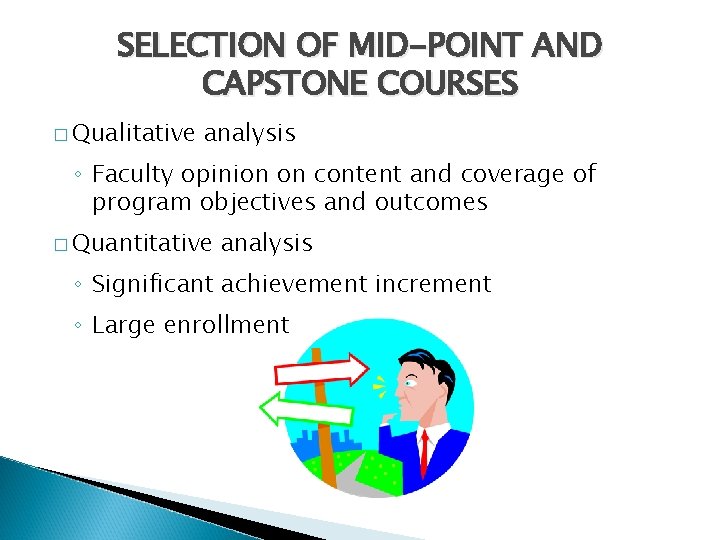 SELECTION OF MID-POINT AND CAPSTONE COURSES

□ Qualitative analysis

◦ Faculty opinion on content and coverage of program objectives and outcomes

□ Quantitative analysis

◦ Significant achievement increment

◦ Large enrollment